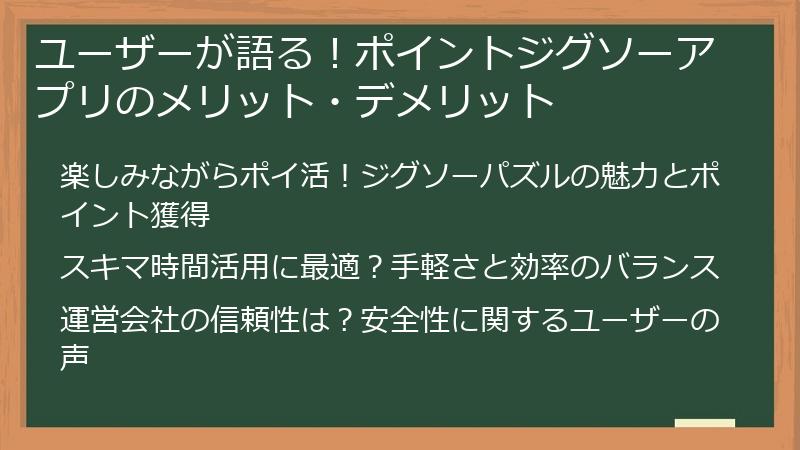 ユーザーが語る！ポイントジグソーアプリのメリット・デメリット

楽しみながらポイ活！ジグソーパズルの魅力とポイント獲得

スキマ時間活用に最適？手軽さと効率のバランス

運営会社の信頼性は？安全性に関するユーザーの声